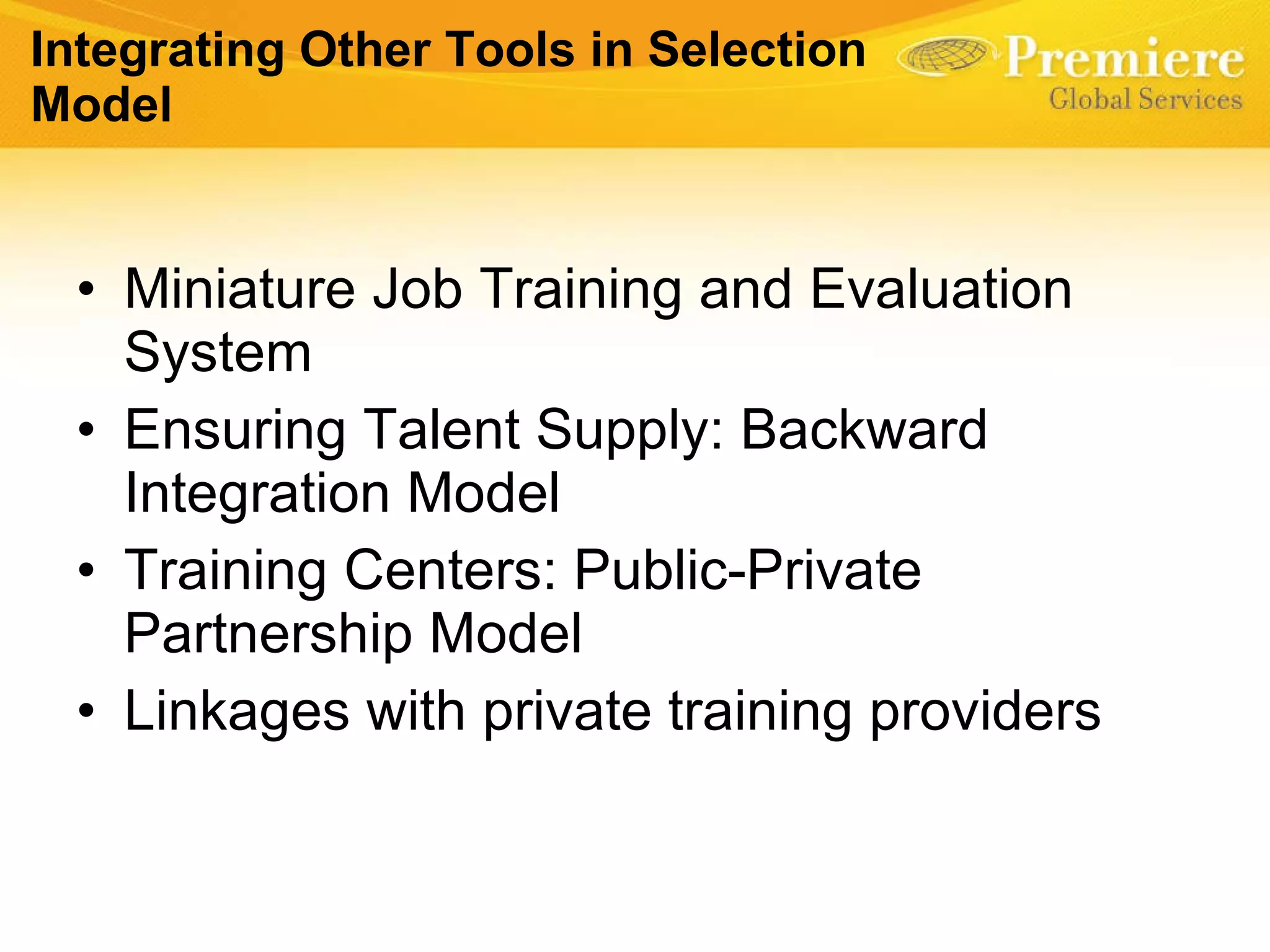 Integrating Other Tools in Selection Model

Premiere
Global Services

• Miniature Job Training and Evaluation System
• Ensuring Talent Supply: Backward Integration Model
• Training Centers: Public-Private Partnership Model
• Linkages with private training providers